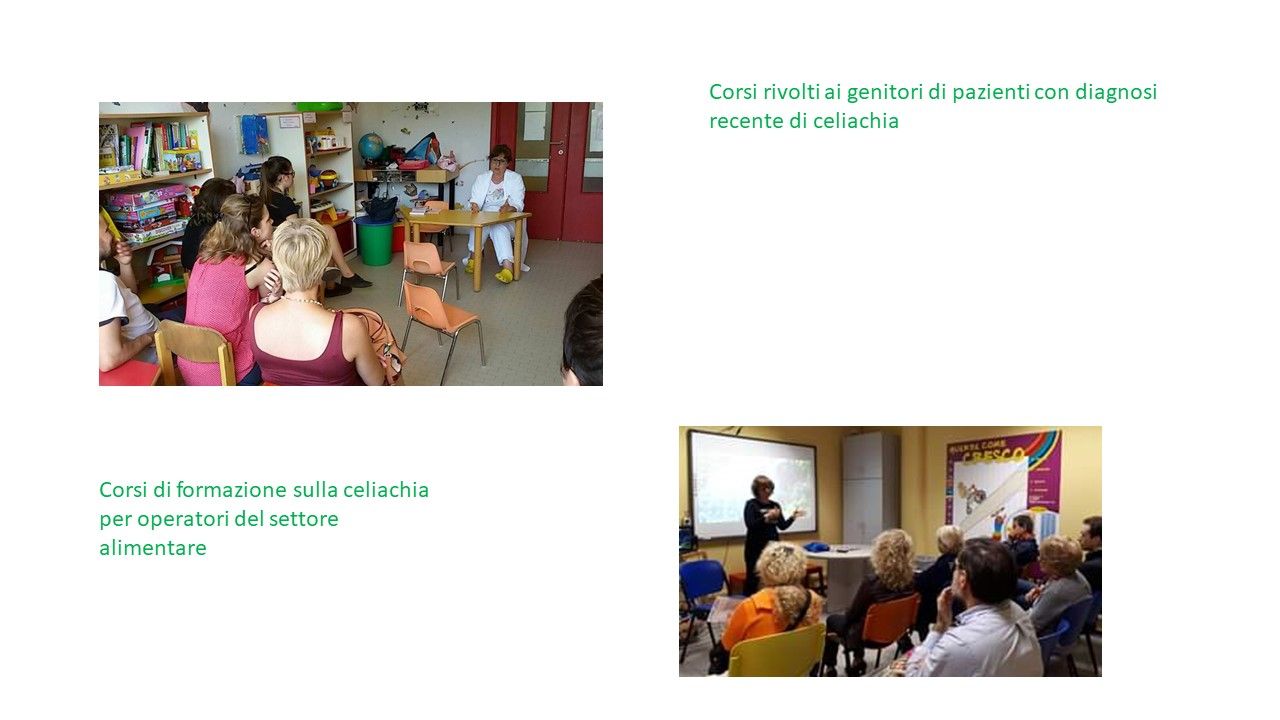 Corsi rivolti ai genitori di pazienti con diagnosi recente di celiachia

Corsi di formazione sulla celiachia per operatori del settore alimentare

GUARDA COME CRESCO